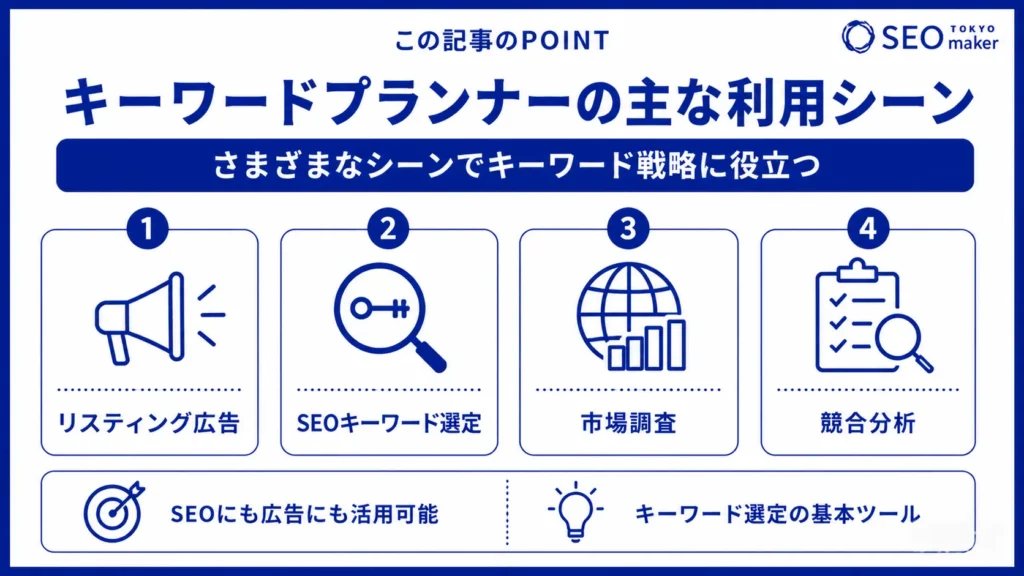 この記事のPOINT

SEO TOKYO maker

キーワードプランナーの主な利用シーン

さまざまなシーンでキーワード戦略に役立つ

1
リスティング広告

2
SEOキーワード選定

3
市場調査

4
競合分析

SEOにも広告にも活用可能

キーワード選定の基本ツール